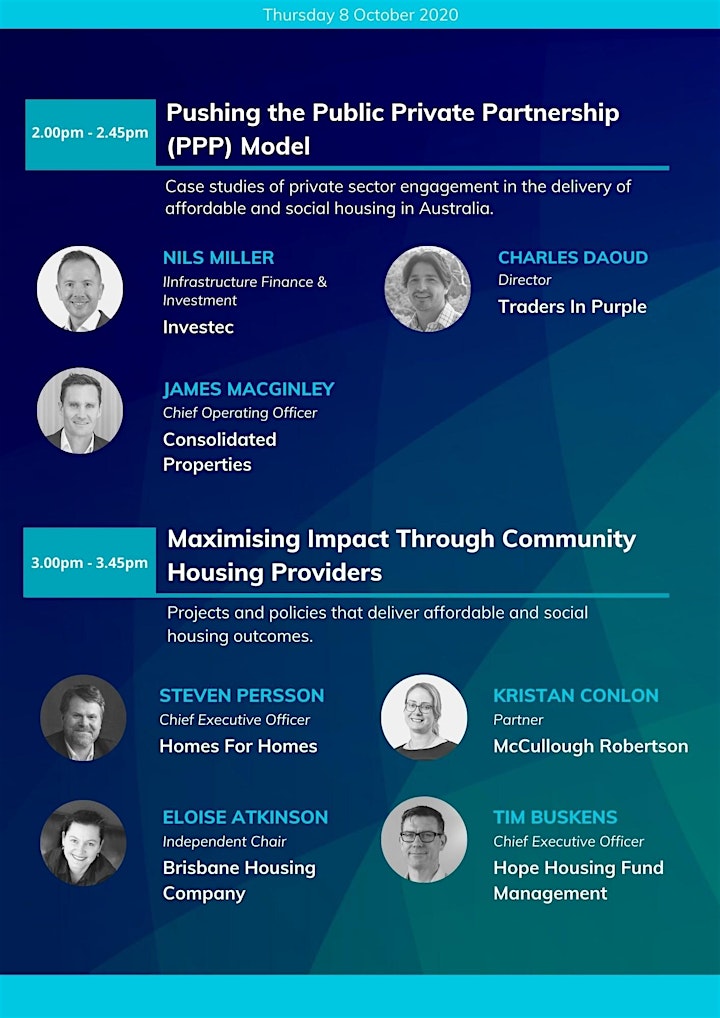 Thursday 8 October 2020

2.00pm - 2.45pm

Pushing the Public Private Partnership (PPP) Model

Case studies of private sector engagement in the delivery of affordable and social housing in Australia.

NILS MILLER
IInfrastructure Finance & Investment
Investec

CHARLES DAOUD
Director
Traders In Purple

JAMES MACGINLEY
Chief Operating Officer
Consolidated Properties

3.00pm - 3.45pm

Maximising Impact Through Community Housing Providers

Projects and policies that deliver affordable and social housing outcomes.

STEVEN PERSSON
Chief Executive Officer
Homes For Homes

KRISTAN CONLON
Partner
McCullough Robertson

ELOISE ATKINSON
Independent Chair
Brisbane Housing Company

TIM BUSKENS
Chief Executive Officer
Hope Housing Fund Management